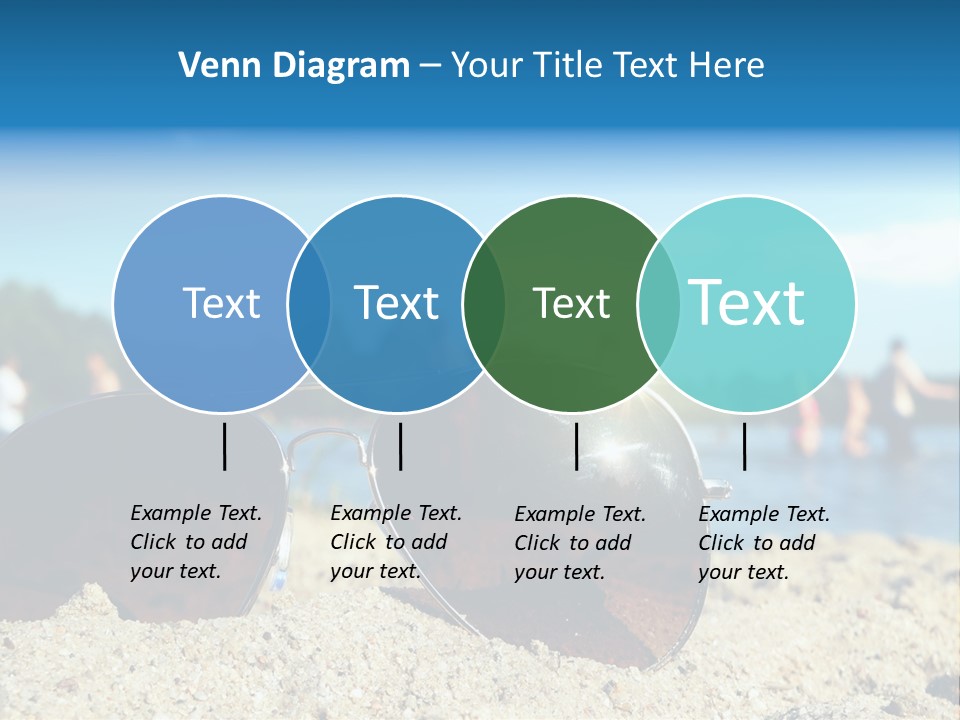 Venn Diagram – Your Title Text Here

Text

Text

Text

Text

Example Text. Click to add your text.

Example Text. Click to add your text.

Example Text. Click to add your text.

Example Text. Click to add your text.